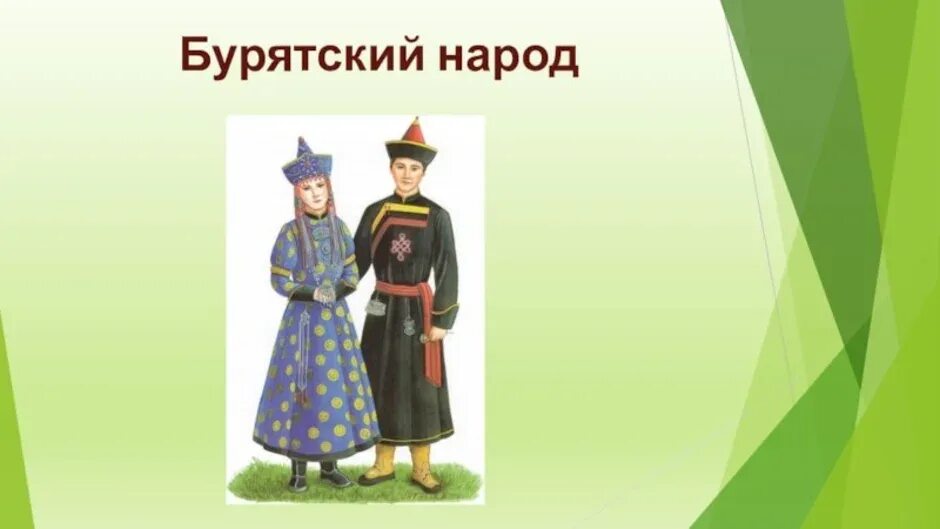 Бурятский народ